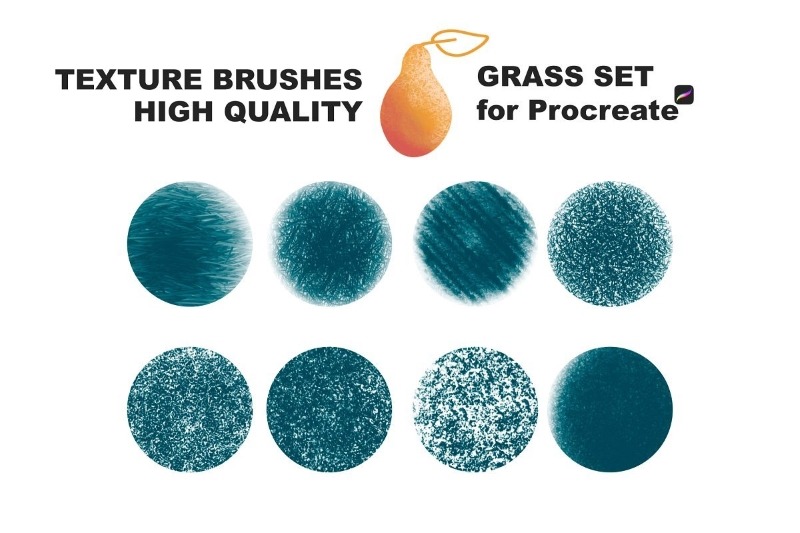 TEXTURE BRUSHES
HIGH QUALITY

GRASS SET
for Procreate